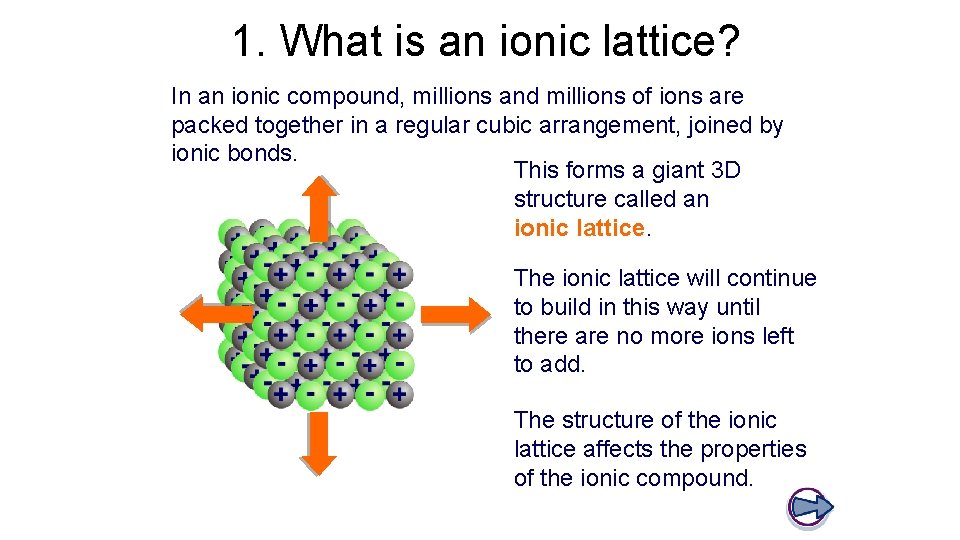 1. What is an ionic lattice?

In an ionic compound, millions and millions of ions are packed together in a regular cubic arrangement, joined by ionic bonds.

This forms a giant 3D structure called an ionic lattice.

The ionic lattice will continue to build in this way until there are no more ions left to add.

The structure of the ionic lattice affects the properties of the ionic compound.